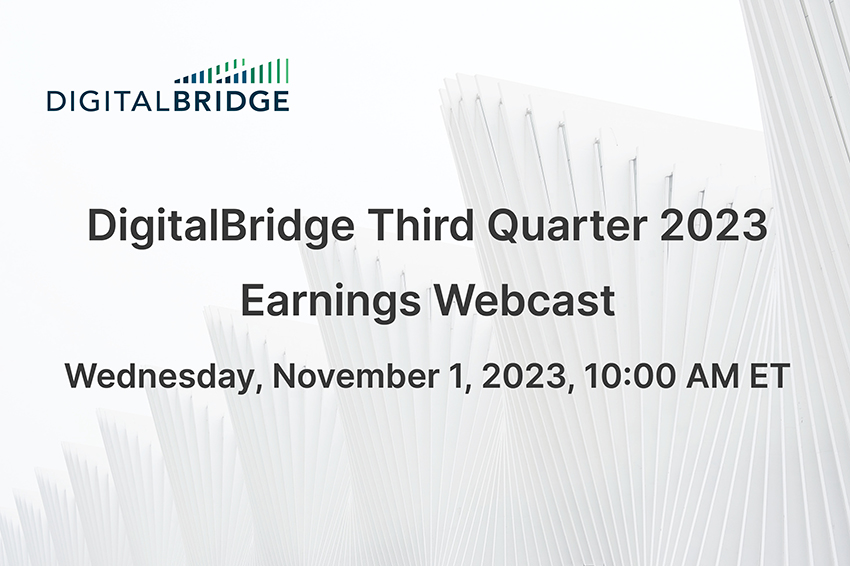 DIGITALBRIDGE

DigitalBridge Third Quarter 2023 Earnings Webcast

Wednesday, November 1, 2023, 10:00 AM ET